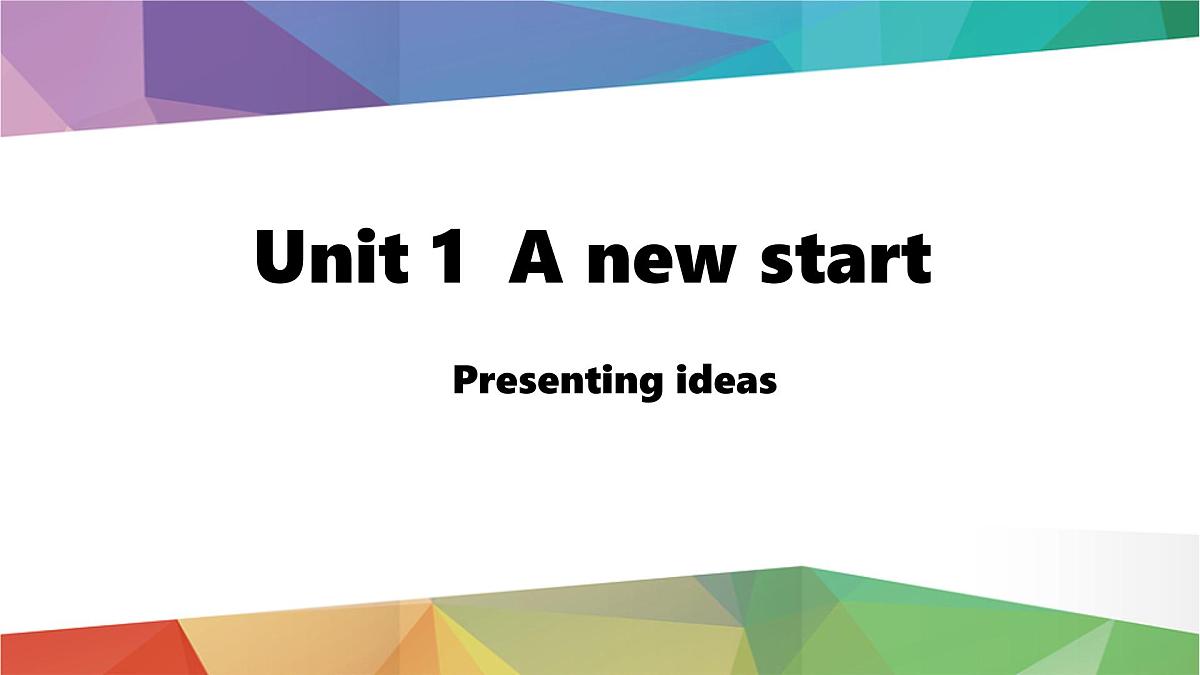 Unit 1  A new start

Presenting ideas